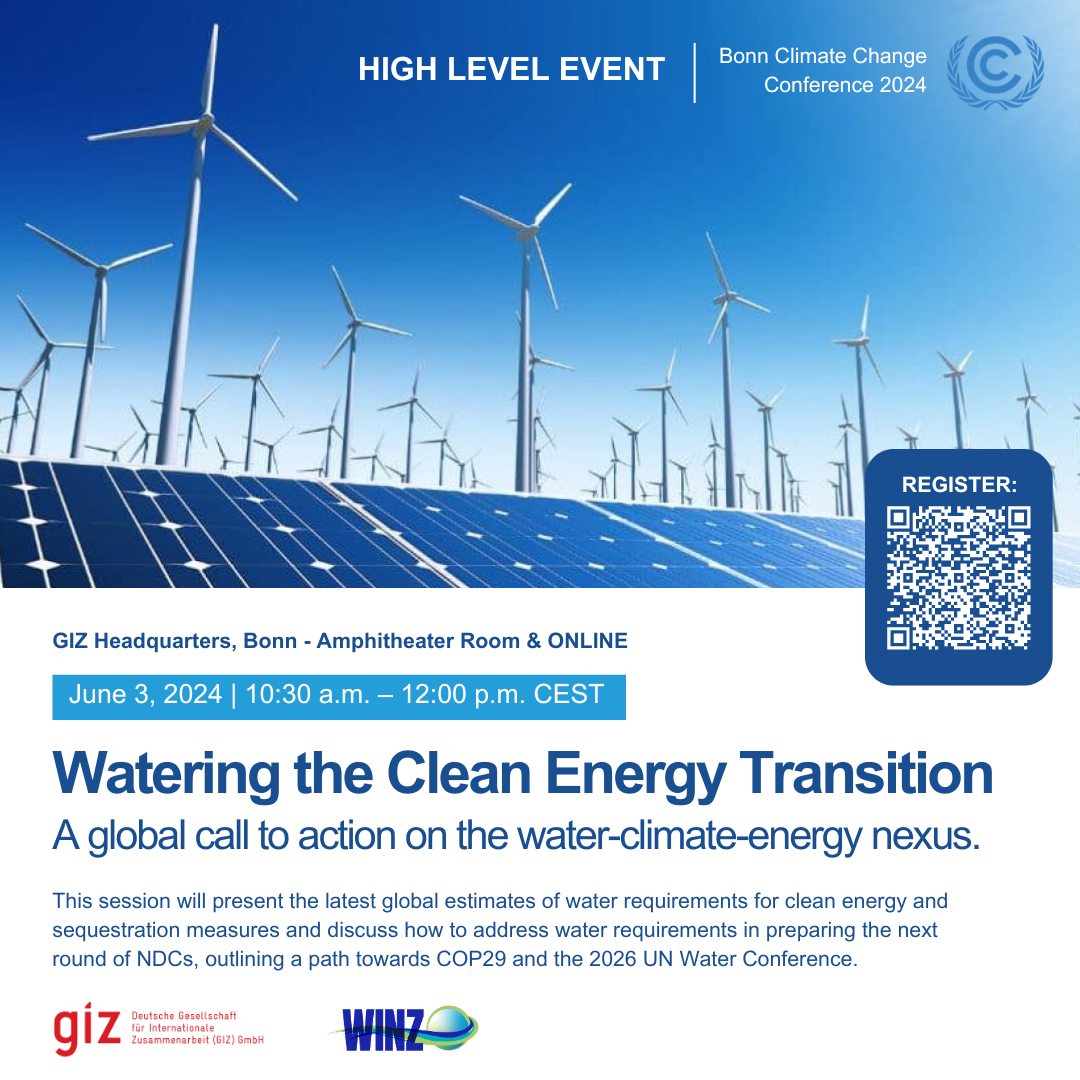 HIGH LEVEL EVENT

Bonn Climate Change Conference 2024

REGISTER:

GIZ Headquarters, Bonn - Amphitheater Room & ONLINE

June 3, 2024 | 10:30 a.m. – 12:00 p.m. CEST

Watering the Clean Energy Transition

A global call to action on the water-climate-energy nexus.

This session will present the latest global estimates of water requirements for clean energy and sequestration measures and discuss how to address water requirements in preparing the next round of NDCs, outlining a path towards COP29 and the 2026 UN Water Conference.

giz Deutsche Gesellschaft für Internationale Zusammenarbeit (GIZ) GmbH

WINZ